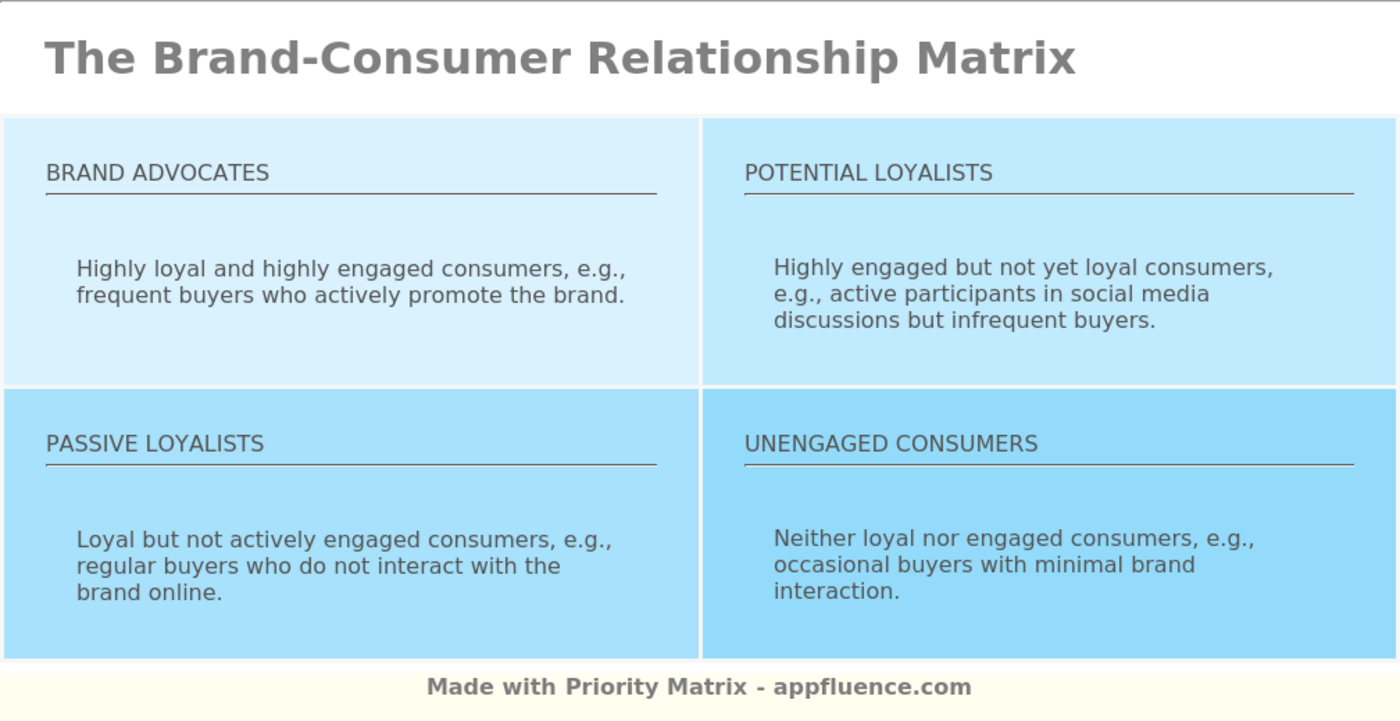 The Brand-Consumer Relationship Matrix

BRAND ADVOCATES

Highly loyal and highly engaged consumers, e.g., frequent buyers who actively promote the brand.

POTENTIAL LOYALISTS

Highly engaged but not yet loyal consumers, e.g., active participants in social media discussions but infrequent buyers.

PASSIVE LOYALISTS

Loyal but not actively engaged consumers, e.g., regular buyers who do not interact with the brand online.

UNENGAGED CONSUMERS

Neither loyal nor engaged consumers, e.g., occasional buyers with minimal brand interaction.

Made with Priority Matrix - appfluence.com